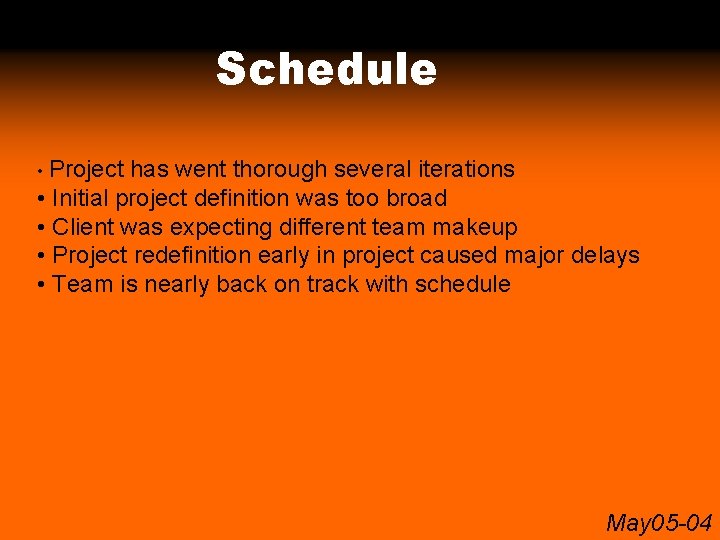 Schedule

• Project has went thorough several iterations
• Initial project definition was too broad
• Client was expecting different team makeup
• Project redefinition early in project caused major delays
• Team is nearly back on track with schedule

May05-04